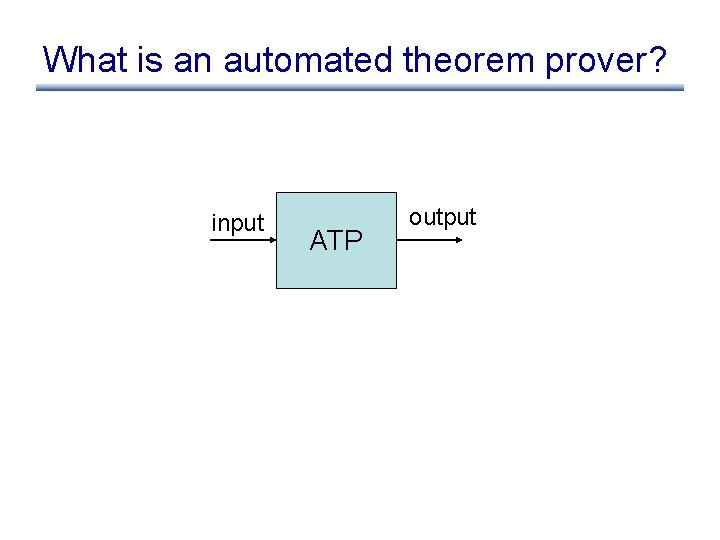 What is an automated theorem prover?

input

ATP

output